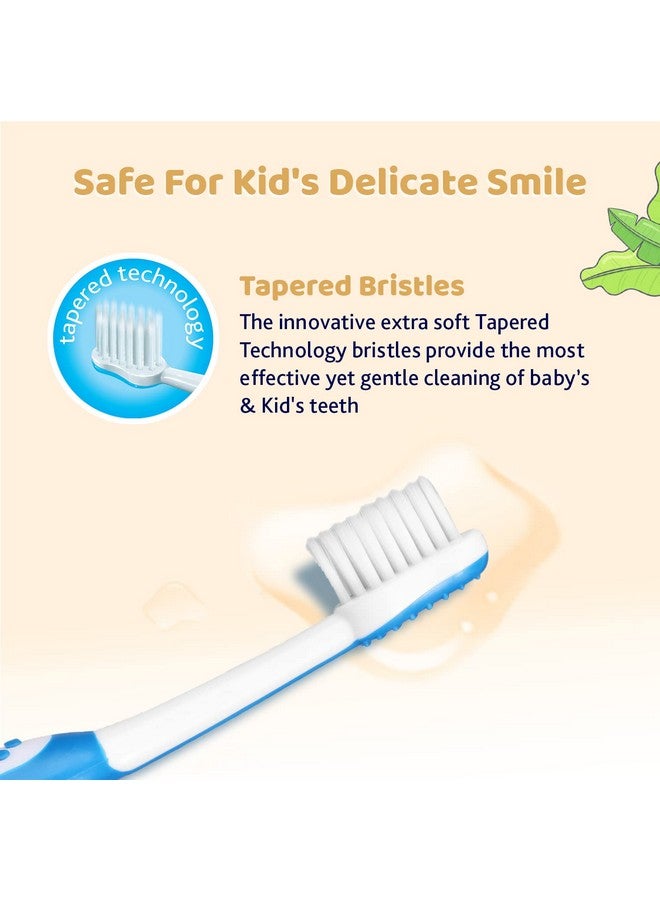 Safe For Kid's Delicate Smile

tapered technology

Tapered Bristles

The innovative extra soft Tapered Technology bristles provide the most effective yet gentle cleaning of baby's & Kid's teeth